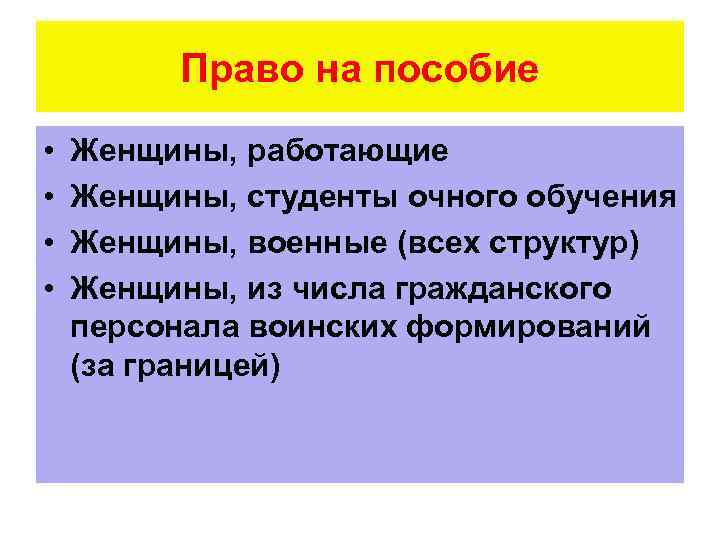 Право на пособие

• Женщины, работающие
• Женщины, студенты очного обучения
• Женщины, военные (всех структур)
• Женщины, из числа гражданского персонала воинских формирований (за границей)